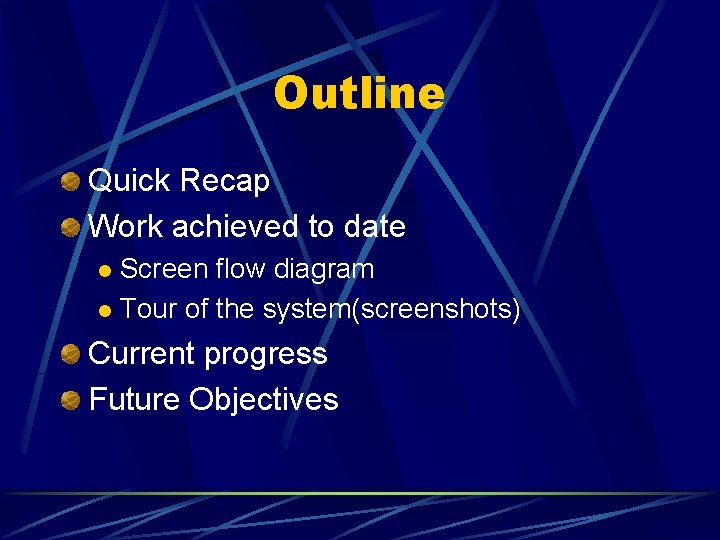 Outline

Quick Recap
Work achieved to date
Screen flow diagram
Tour of the system(screenshots)
Current progress
Future Objectives